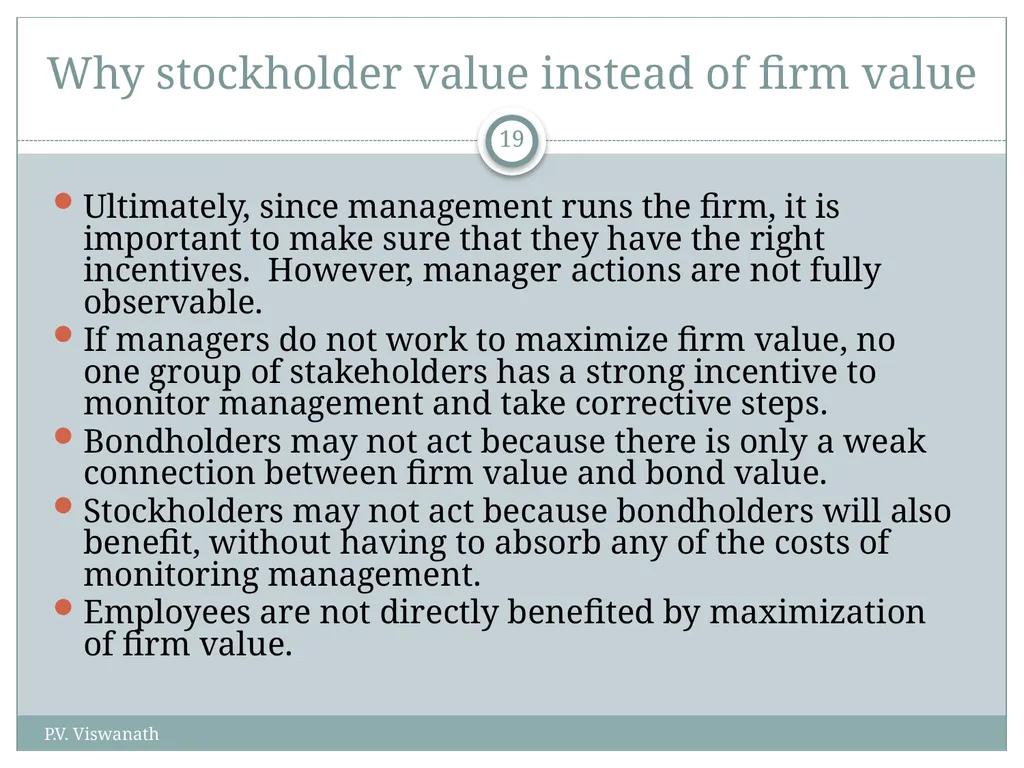 Why stockholder value instead of firm value

19

- Ultimately, since management runs the firm, it is important to make sure that they have the right incentives.  However, manager actions are not fully observable.
- If managers do not work to maximize firm value, no one group of stakeholders has a strong incentive to monitor management and take corrective steps.
- Bondholders may not act because there is only a weak connection between firm value and bond value.
- Stockholders may not act because bondholders will also benefit, without having to absorb any of the costs of monitoring management.
- Employees are not directly benefited by maximization of firm value.

P.V. Viswanath